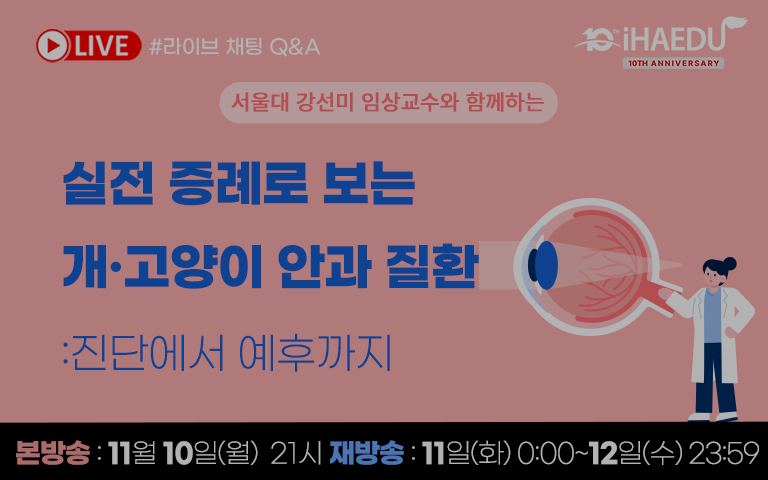 LIVE #라이브 채팅 Q&A

10 iHAEDU
10TH ANNIVERSARY

서울대 강선미 임상교수와 함께하는

실전 증례로 보는

개·고양이 안과 질환

:진단에서 예후까지

본방송 : 11월 10일(월) 21시 재방송 : 11일(화) 0:00~12일(수) 23:59